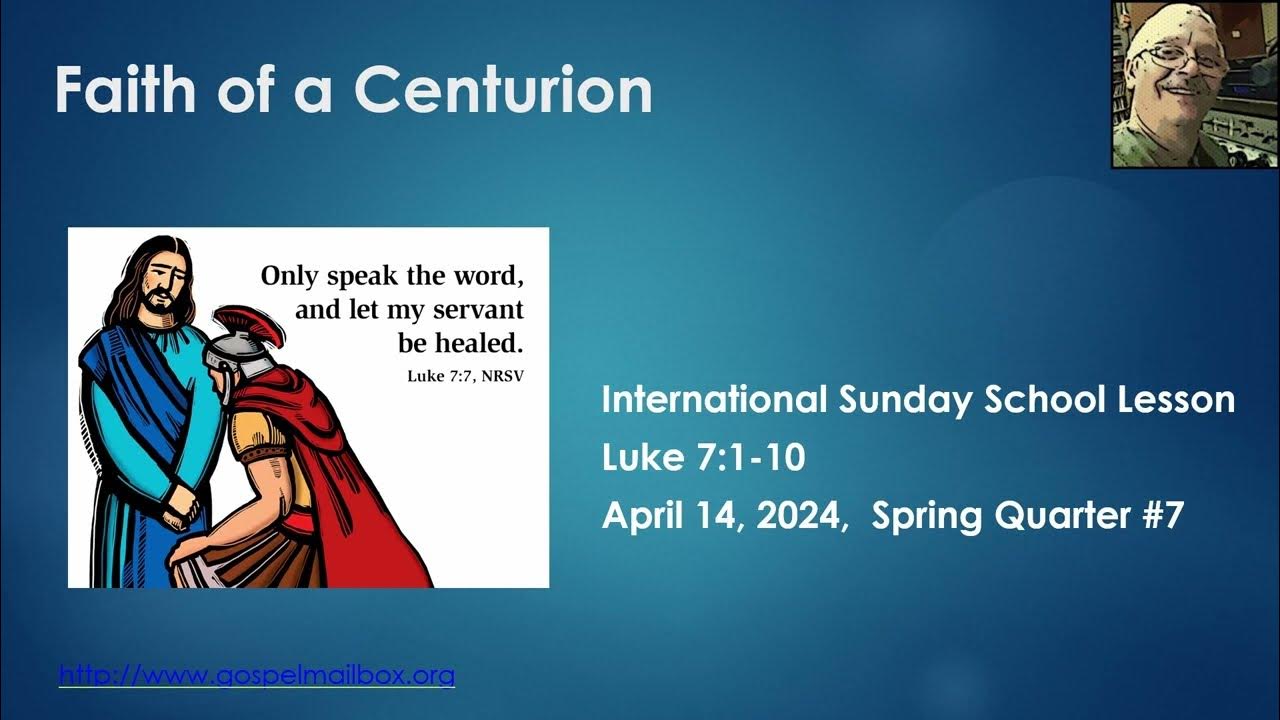 Faith of a Centurion

Only speak the word, and let my servant be healed.
Luke 7:7, NRSV

International Sunday School Lesson
Luke 7:1-10
April 14, 2024, Spring Quarter #7

http://www.gospelmailbox.org